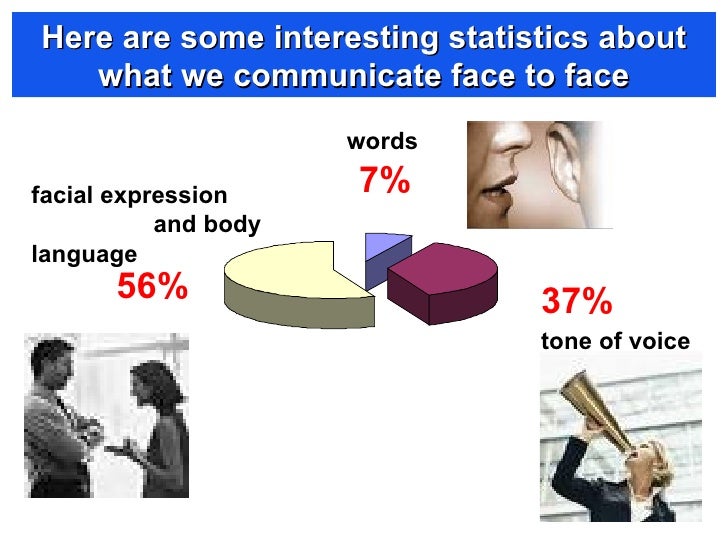 Here are some interesting statistics about what we communicate face to face

words
7%

facial expression and body language
56%

37%
tone of voice